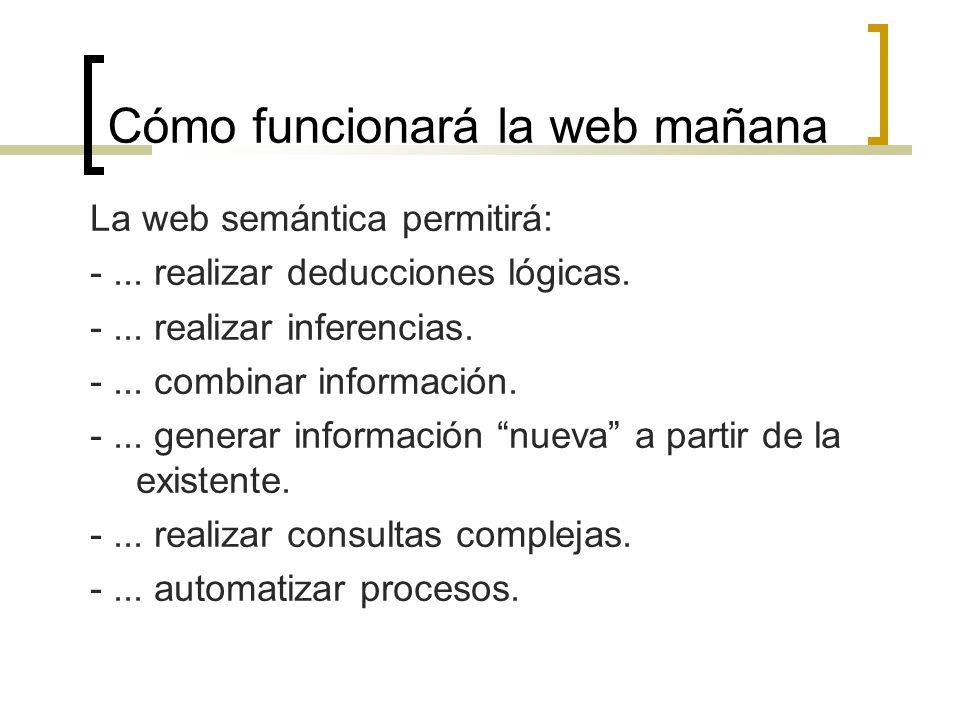 Cómo funcionará la web mañana

La web semántica permitirá:
- ... realizar deducciones lógicas.
- ... realizar inferencias.
- ... combinar información.
- ... generar información “nueva” a partir de la existente.
- ... realizar consultas complejas.
- ... automatizar procesos.